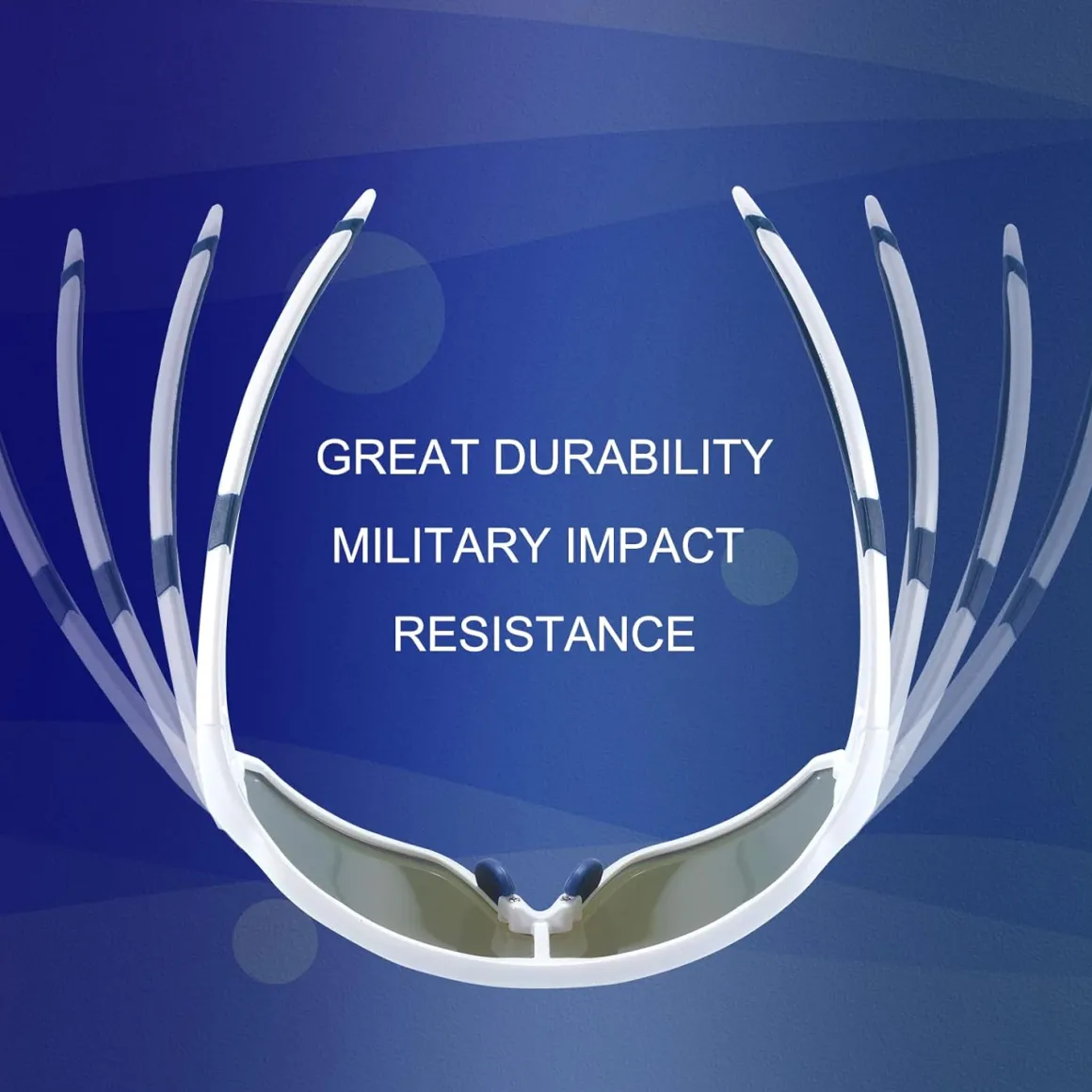 GREAT DURABILITY
MILITARY IMPACT
RESISTANCE